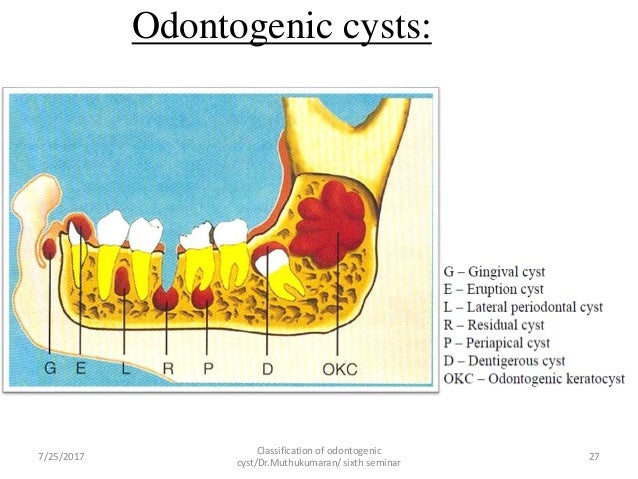 Odontogenic cysts:

G E L R P D OKC

G – Gingival cyst
E – Eruption cyst
L – Lateral periodontal cyst
R – Residual cyst
P – Periapical cyst
D – Dentigerous cyst
OKC – Odontogenic keratocyst

7/25/2017

Classification of odontogenic cyst/Dr.Muthukumaran/ sixth seminar

27